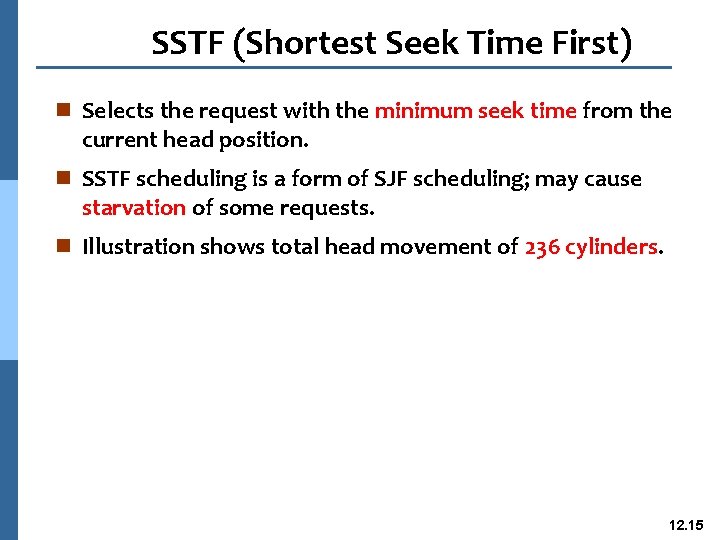 SSTF (Shortest Seek Time First)

Selects the request with the minimum seek time from the current head position.

SSTF scheduling is a form of SJF scheduling; may cause starvation of some requests.

Illustration shows total head movement of 236 cylinders.

12.15